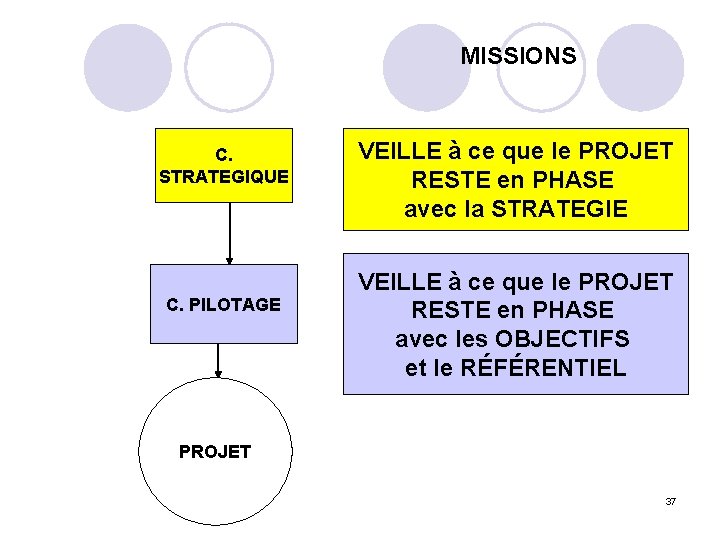 MISSIONS

C. STRATEGIQUE

VEILLE à ce que le PROJET RESTE en PHASE avec la STRATEGIE

C. PILOTAGE

VEILLE à ce que le PROJET RESTE en PHASE avec les OBJECTIFS et le RÉFÉRENTIEL

PROJET

37